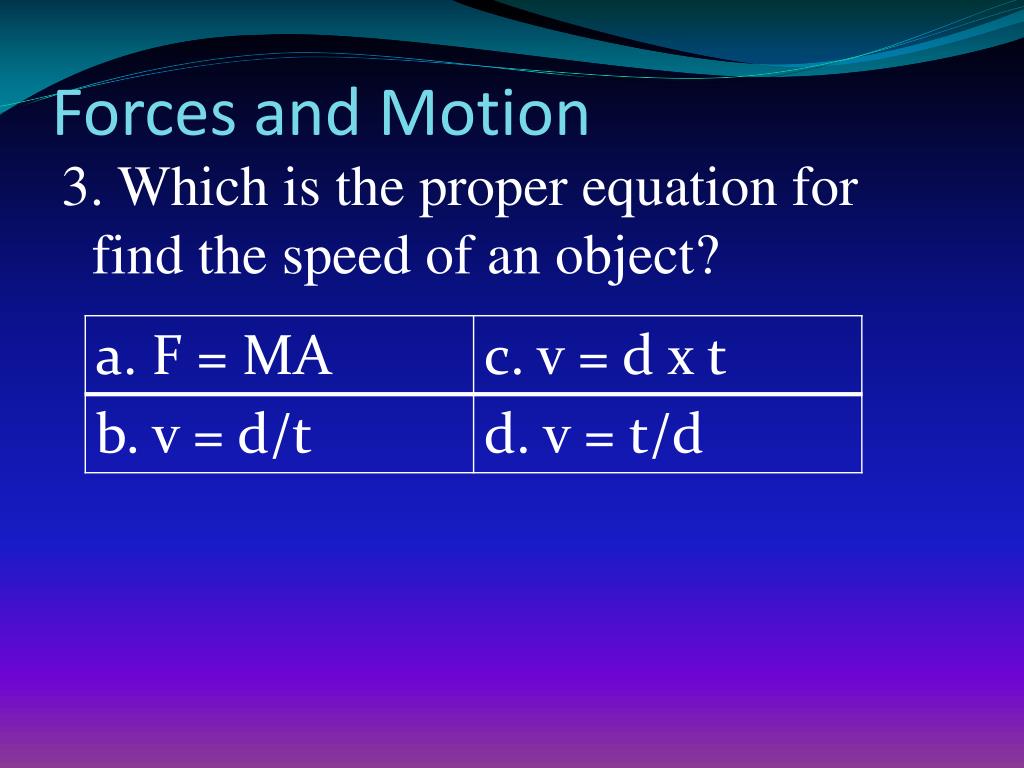 Forces and Motion

3. Which is the proper equation for find the speed of an object?

| a. $F = MA$ | c. $v = d \times t$ |
|---|---|
| b. $v = d/t$ | d. $v = t/d$ |